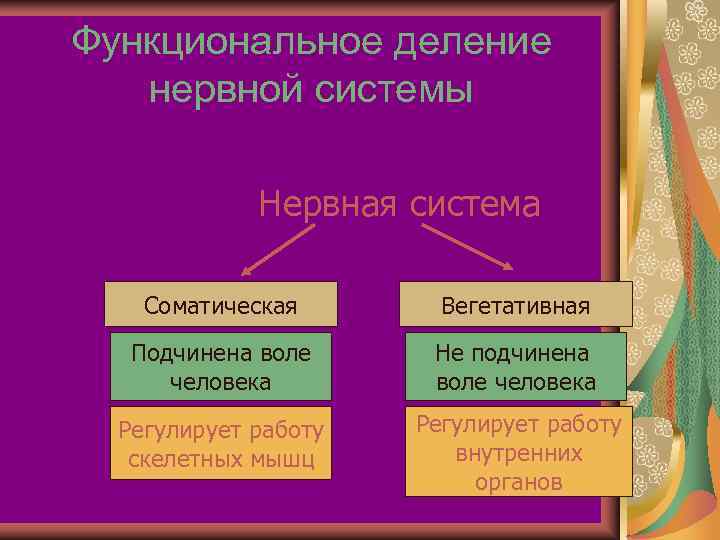 Функциональное деление нервной системы

Нервная система

Соматическая

Подчинена воле человека

Регулирует работу скелетных мышц

Вегетативная

Не подчинена воле человека

Регулирует работу внутренних органов